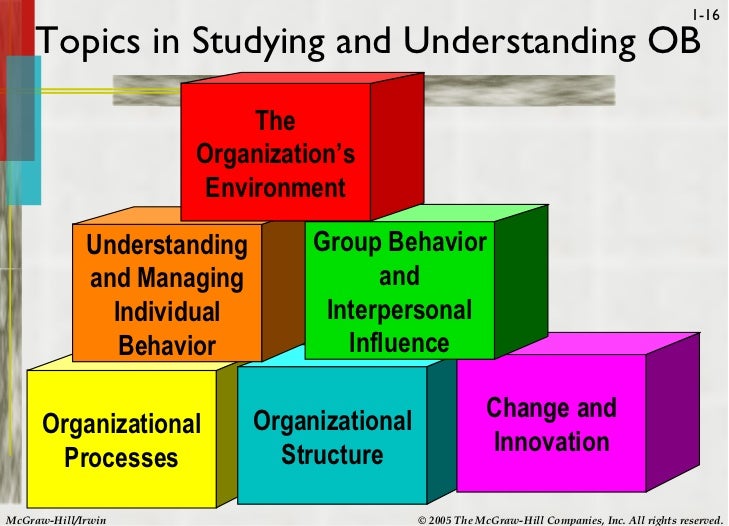 1-16

Topics in Studying and Understanding OB

The Organization's Environment

Understanding and Managing Individual Behavior

Group Behavior and Interpersonal Influence

Organizational Processes

Organizational Structure

Change and Innovation

McGraw-Hill/Irwin

© 2005 The McGraw-Hill Companies, Inc. All rights reserved.